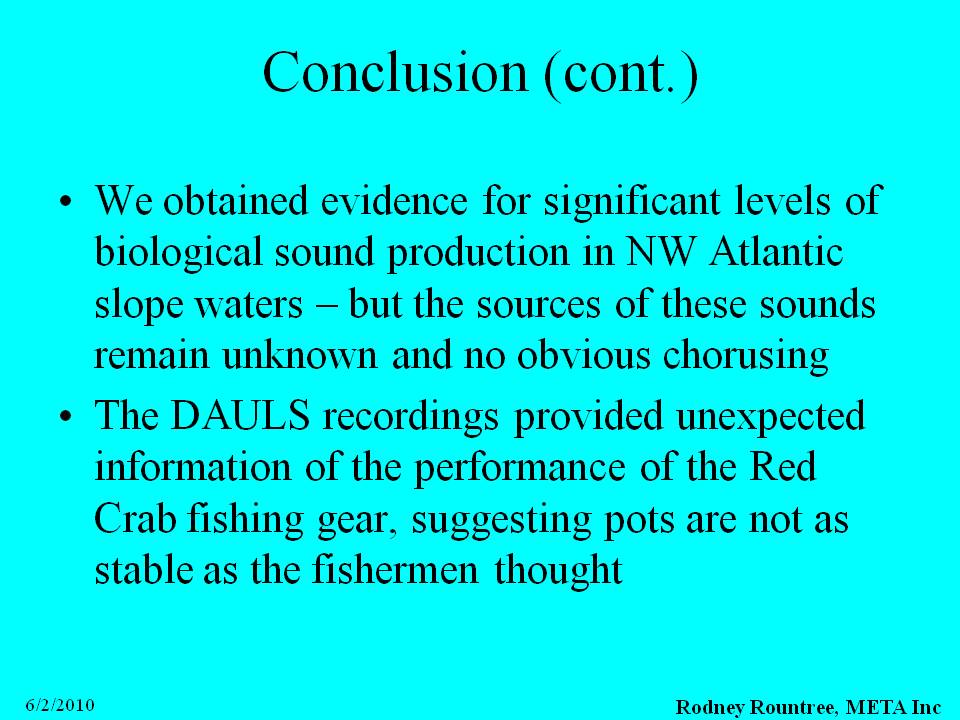 Conclusion (cont.)

• We obtained evidence for significant levels of biological sound production in NW Atlantic slope waters – but the sources of these sounds remain unknown and no obvious chorusing

• The DAULS recordings provided unexpected information of the performance of the Red Crab fishing gear, suggesting pots are not as stable as the fishermen thought

6/2/2010

Rodney Rountree, META Inc